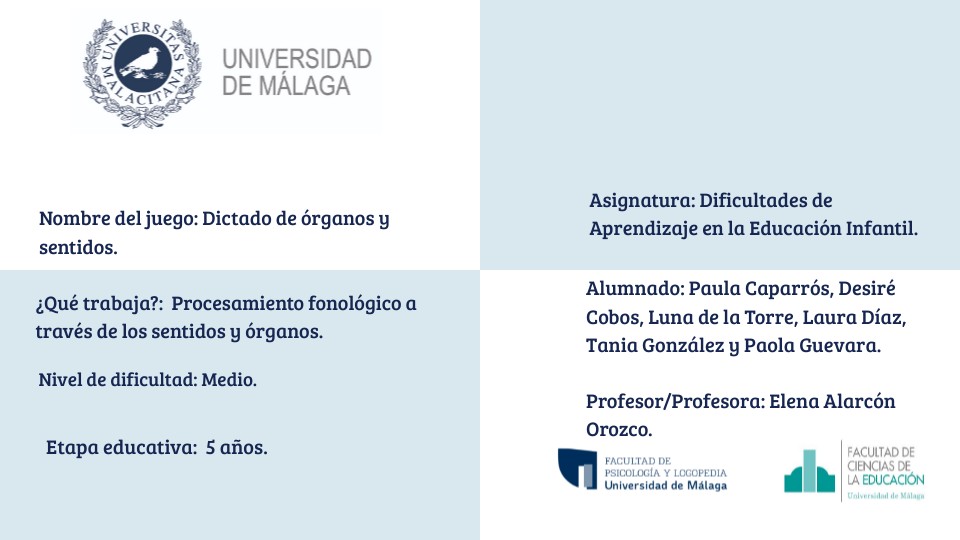 UNIVERSITAS MALACITANA

UNIVERSIDAD DE MÁLAGA

Nombre del juego: Dictado de órganos y sentidos.

¿Qué trabaja?: Procesamiento fonológico a través de los sentidos y órganos.

Nivel de dificultad: Medio.

Etapa educativa: 5 años.

Asignatura: Dificultades de Aprendizaje en la Educación Infantil.

Alumnado: Paula Caparrós, Desiré Cobos, Luna de la Torre, Laura Díaz, Tania González y Paola Guevara.

Profesor/Profesora: Elena Alarcón Orozco.

FACULTAD DE PSICOLOGÍA Y LOGOPEDIA Universidad de Málaga

FACULTAD DE CIENCIAS DE LA EDUCACIÓN Universidad de Málaga